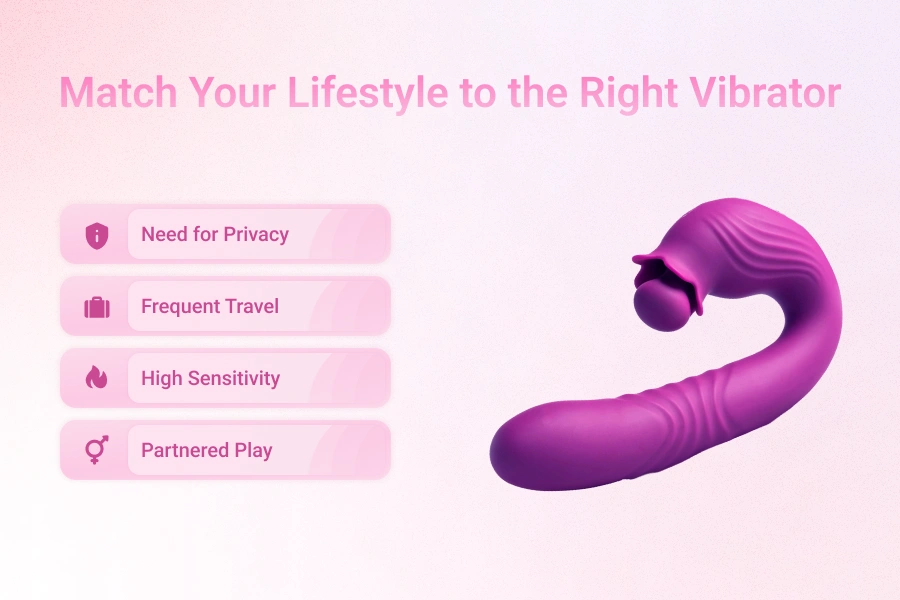 Match Your Lifestyle to the Right Vibrator

Need for Privacy

Frequent Travel

High Sensitivity

Partnered Play